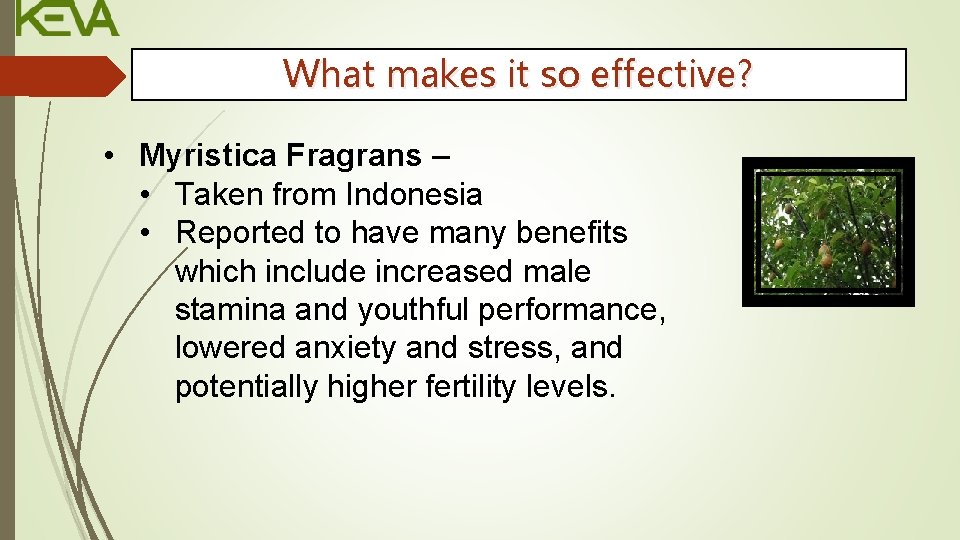 KEVA

What makes it so effective?

• Myristica Fragrans –
• Taken from Indonesia
• Reported to have many benefits which include increased male stamina and youthful performance, lowered anxiety and stress, and potentially higher fertility levels.